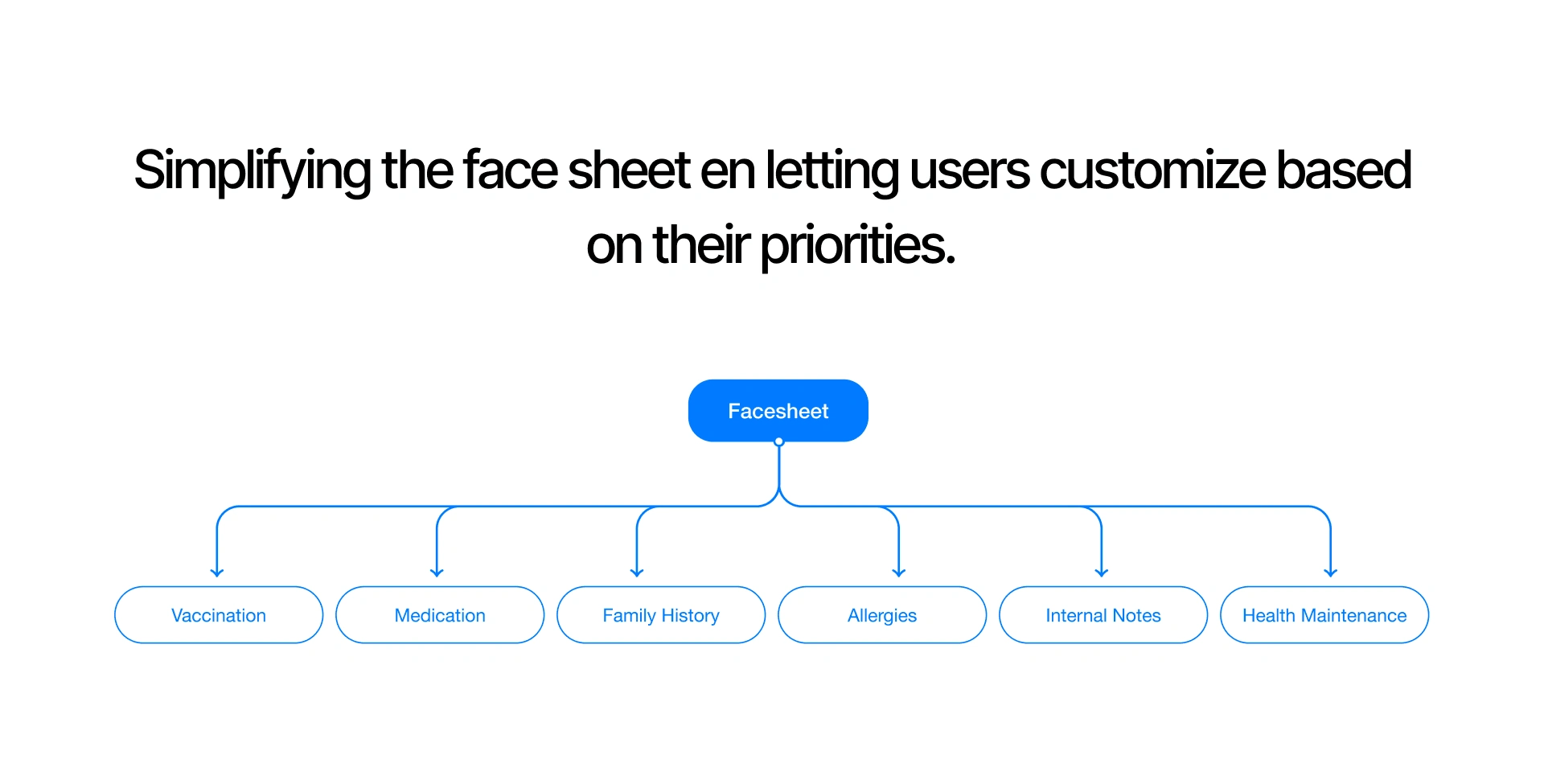 Simplifying the face sheet en letting users customize based on their priorities.

Facesheet

Vaccination

Medication

Family History

Allergies

Internal Notes

Health Maintenance